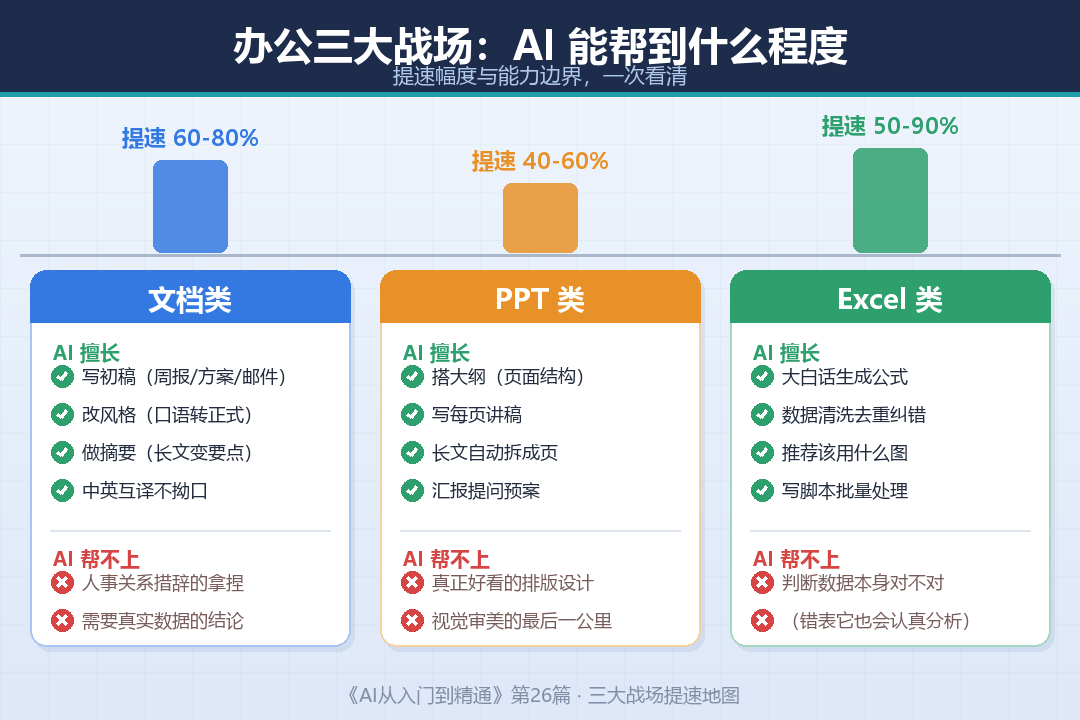 办公三大战场：AI 能帮到什么程度

提速幅度与能力边界，一次看清

提速 60-80%

提速 40-60%

提速 50-90%

文档类

AI 擅长
写初稿（周报/方案/邮件）
改风格（口语转正式）
做摘要（长文变要点）
中英互译不拗口

AI 帮不上
人事关系措辞的拿捏
需要真实数据的结论

PPT 类

AI 擅长
搭大纲（页面结构）
写每页讲稿
长文自动拆成页
汇报提问预案

AI 帮不上
真正好看的排版设计
视觉审美的最后一公里

Excel 类

AI 擅长
大白话生成公式
数据清洗去重纠错
推荐该用什么图
写脚本批量处理

AI 帮不上
判断数据本身对不对
（错表它也会认真分析）

《AI从入门到精通》第26篇 · 三大战场提速地图